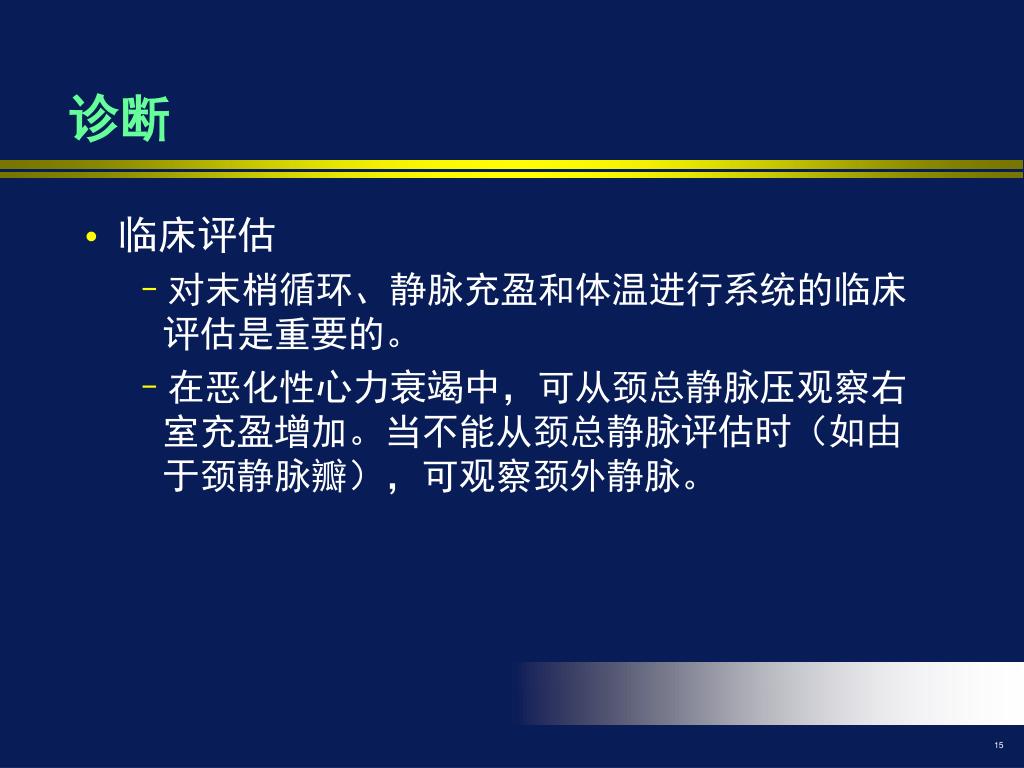 诊断

• 临床评估
  – 对末梢循环、静脉充盈和体温进行系统的临床评估是重要的。
  – 在恶化性心力衰竭中，可从颈总静脉压观察右室充盈增加。当不能从颈总静脉评估时（如由于颈静脉瓣），可观察颈外静脉。

15